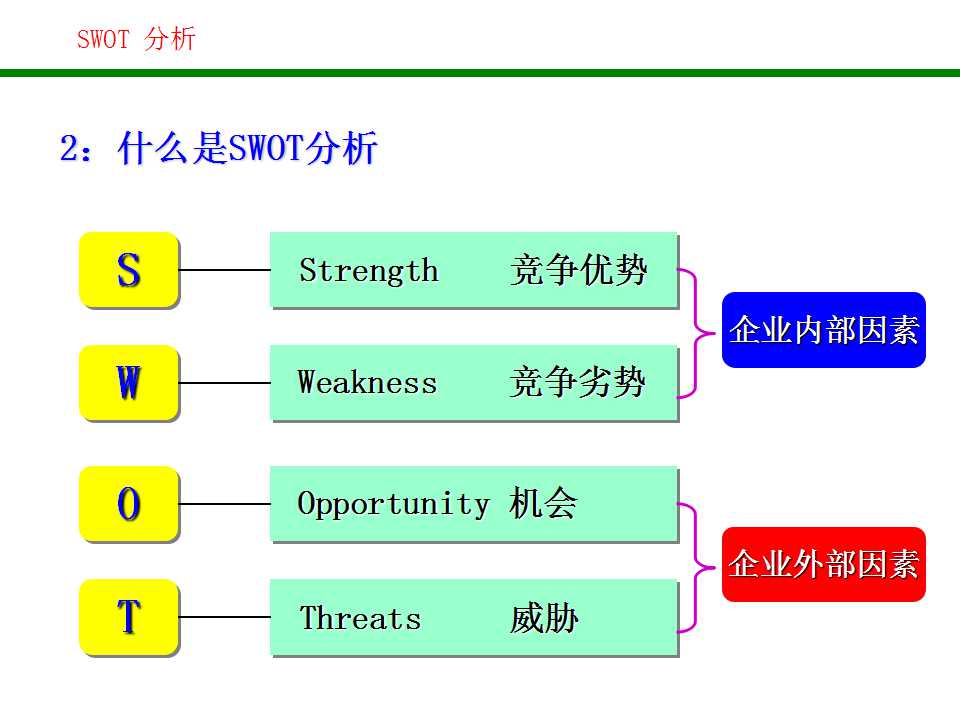 SWOT 分析

2：什么是SWOT分析

S Strength 竞争优势

W Weakness 竞争劣势

企业内部因素

O Opportunity 机会

T Threats 威胁

企业外部因素